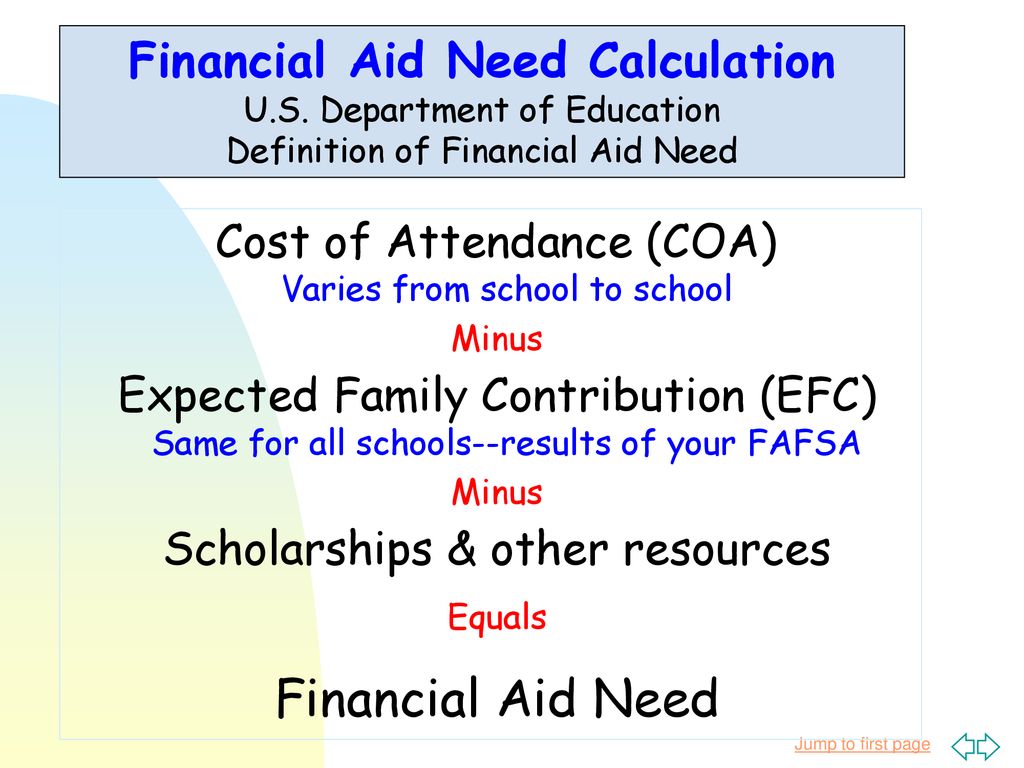 Financial Aid Need Calculation
U.S. Department of Education
Definition of Financial Aid Need

Cost of Attendance (COA)
Varies from school to school

Minus

Expected Family Contribution (EFC)
Same for all schools--results of your FAFSA

Minus

Scholarships & other resources

Equals

Financial Aid Need

Jump to first page